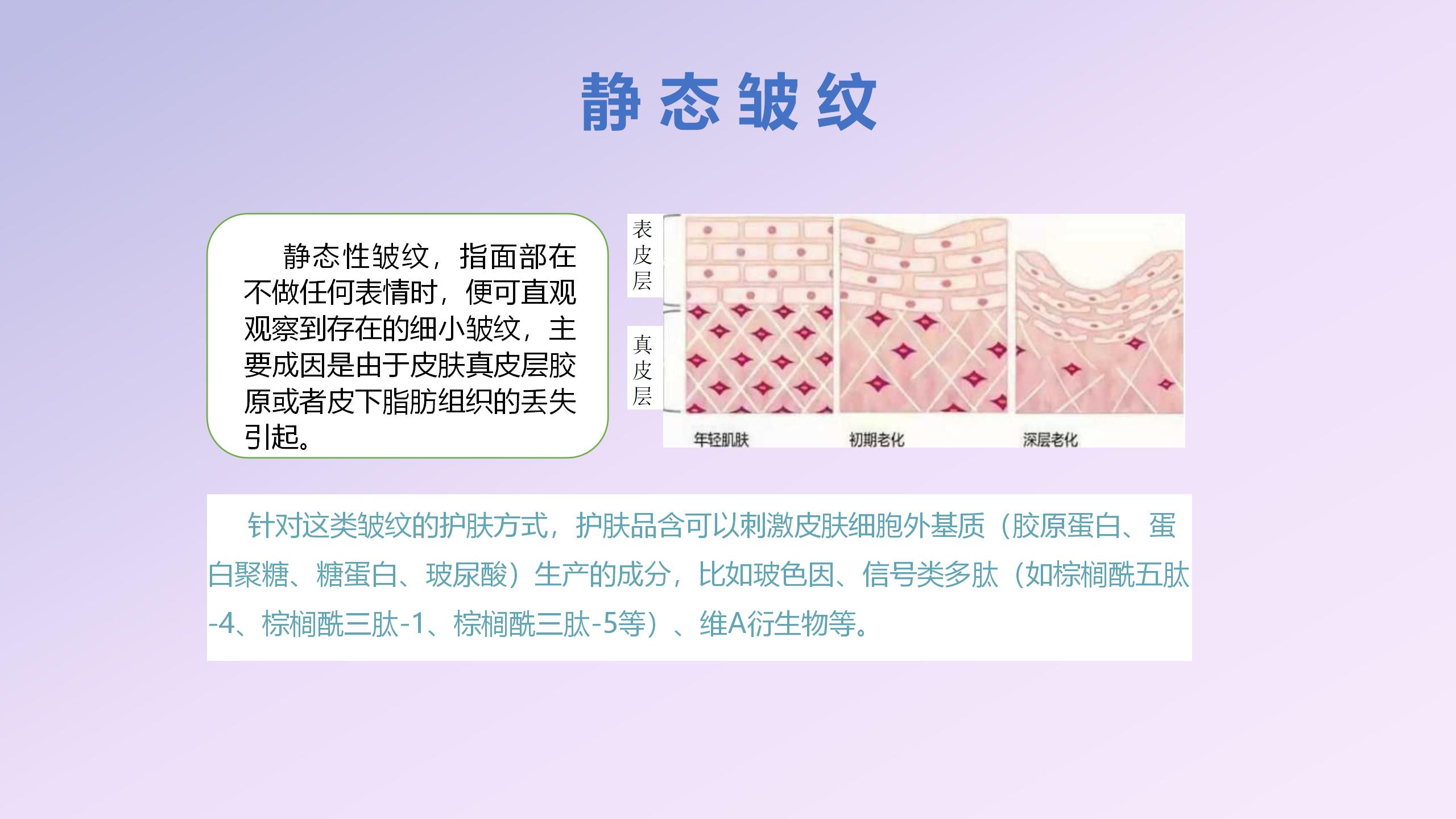 静态皱纹

静态性皱纹，指面部在不做任何表情时，便可直观观察到存在的细小皱纹，主要成因是由于皮肤真皮层胶原或者皮下脂肪组织的丢失引起。

表皮层

真皮层

年轻肌肤

初期老化

深层老化

针对这类皱纹的护肤方式，护肤品含可以刺激皮肤细胞外基质（胶原蛋白、蛋白聚糖、糖蛋白、玻尿酸）生产的成分，比如玻色因、信号类多肽（如棕榈酰五肽-4、棕榈酰三肽-1、棕榈酰三肽-5等）、维A衍生物等。